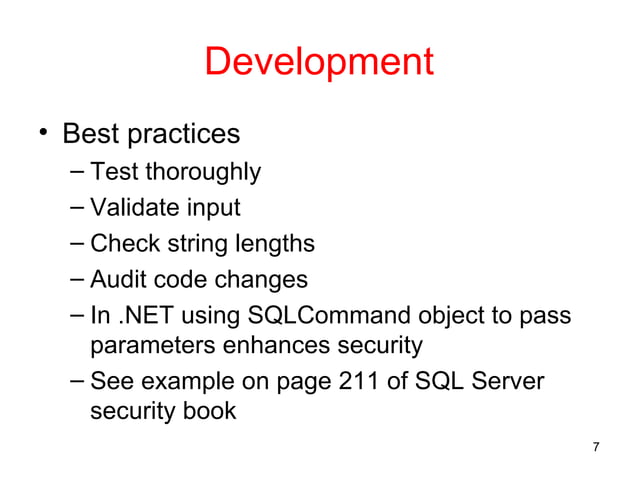 Development

• Best practices
– Test thoroughly
– Validate input
– Check string lengths
– Audit code changes
– In .NET using SQLCommand object to pass parameters enhances security
– See example on page 211 of SQL Server security book

7